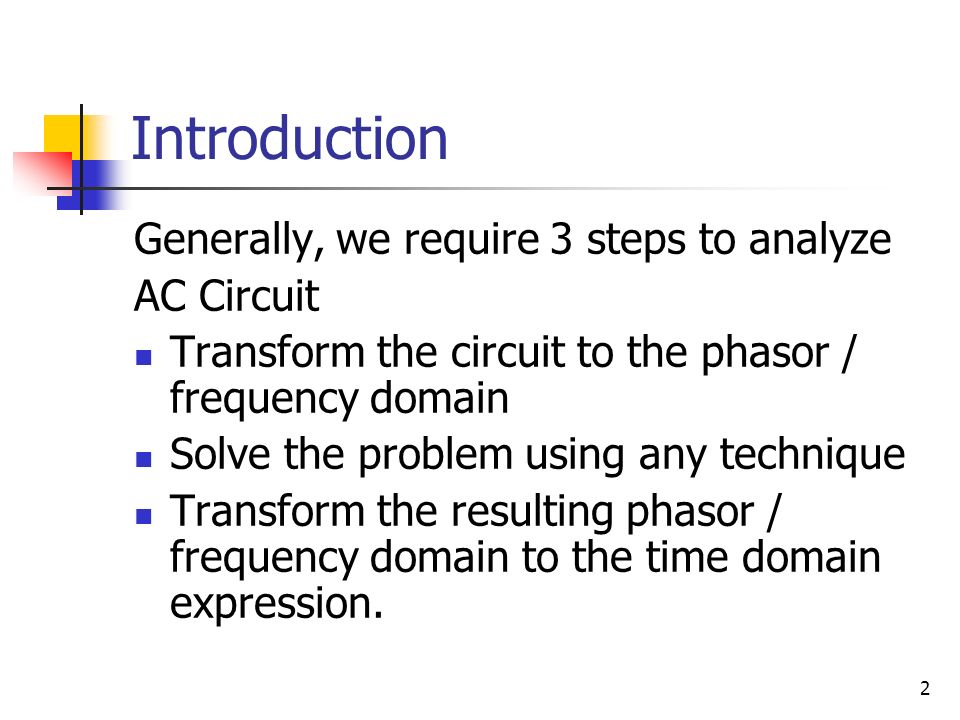 Introduction

Generally, we require 3 steps to analyze AC Circuit

- Transform the circuit to the phasor / frequency domain
- Solve the problem using any technique
- Transform the resulting phasor / frequency domain to the time domain expression.

2